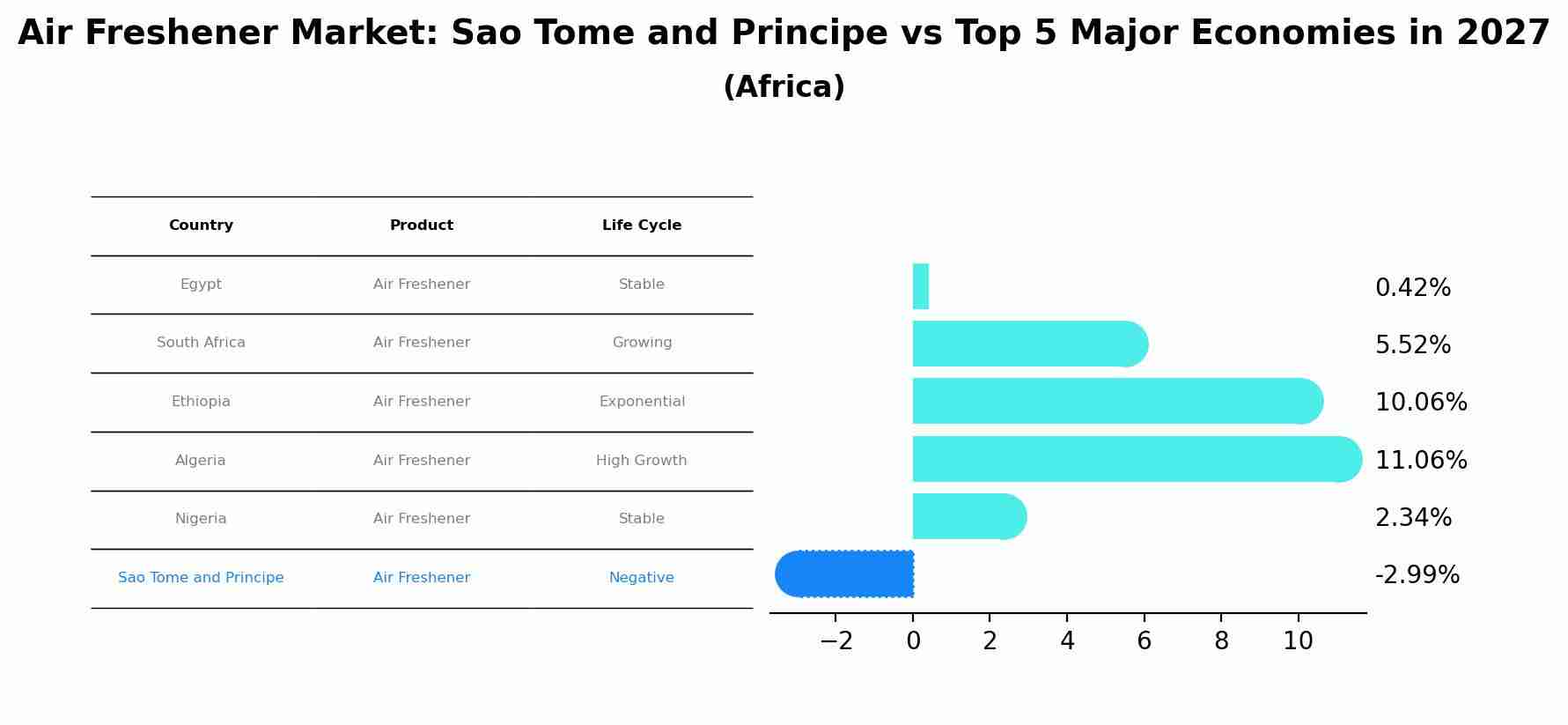 Air Freshener Market: Sao Tome and Principe vs Top 5 Major Economies in 2027
(Africa)

| Country | Product | Life Cycle |
|---|---|---|
| Egypt | Air Freshener | Stable |
| South Africa | Air Freshener | Growing |
| Ethiopia | Air Freshener | Exponential |
| Algeria | Air Freshener | High Growth |
| Nigeria | Air Freshener | Stable |
| Sao Tome and Principe | Air Freshener | Negative |

0.42%
5.52%
10.06%
11.06%
2.34%
-2.99%

−2 0 2 4 6 8 10